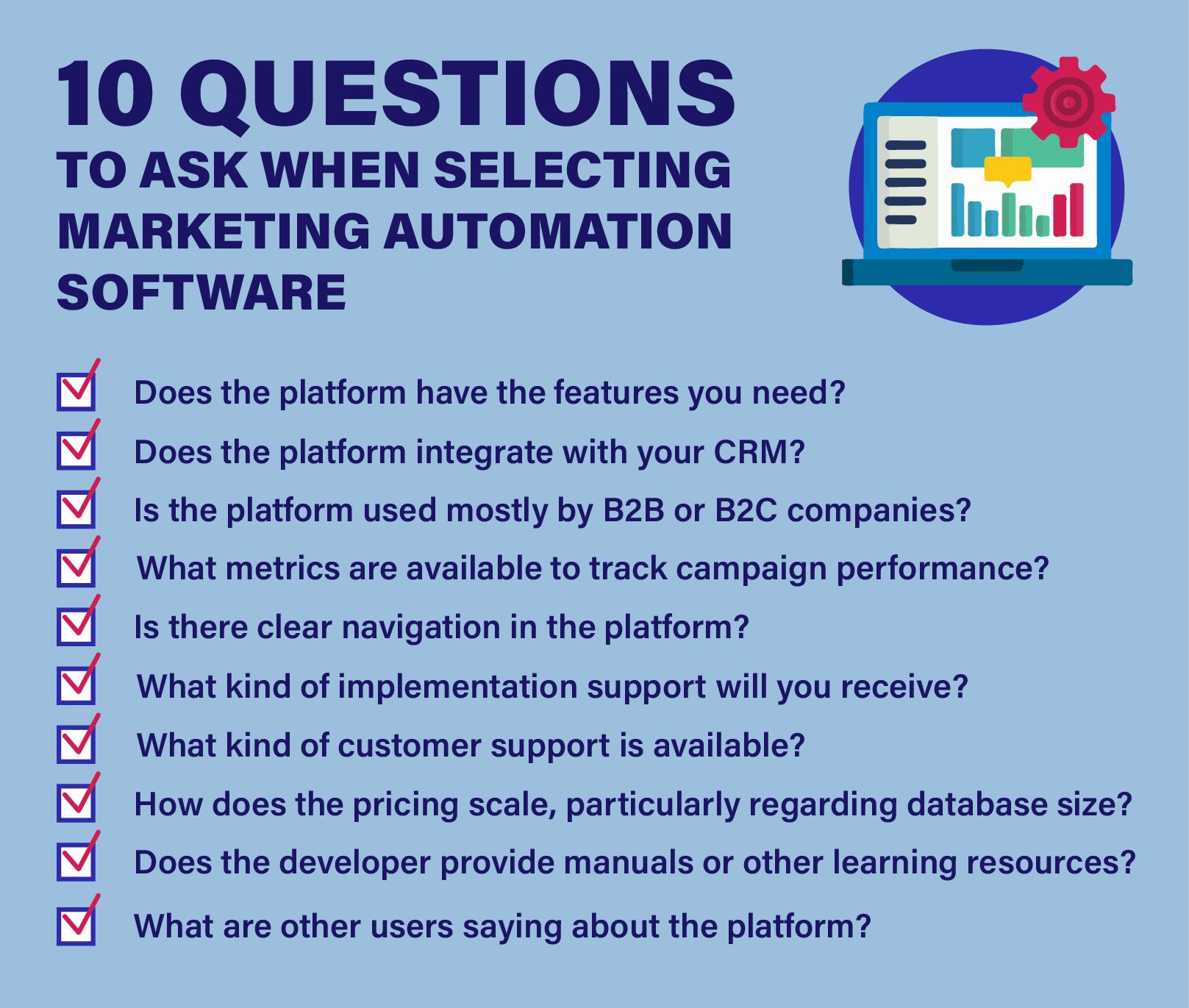 10 QUESTIONS
TO ASK WHEN SELECTING MARKETING AUTOMATION SOFTWARE

Does the platform have the features you need?

Does the platform integrate with your CRM?

Is the platform used mostly by B2B or B2C companies?

What metrics are available to track campaign performance?

Is there clear navigation in the platform?

What kind of implementation support will you receive?

What kind of customer support is available?

How does the pricing scale, particularly regarding database size?

Does the developer provide manuals or other learning resources?

What are other users saying about the platform?